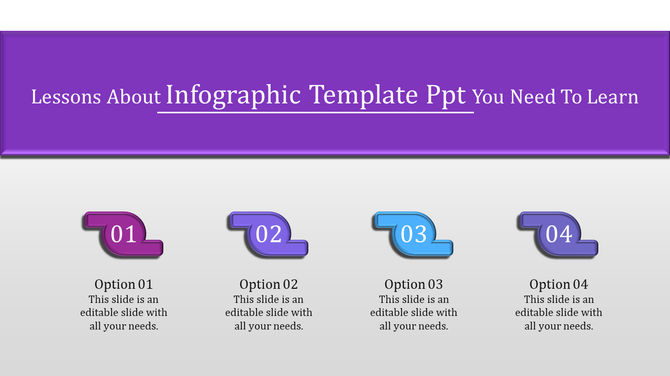 Lessons About Infographic Template Ppt You Need To Learn

01

Option 01
This slide is an editable slide with all your needs.

02

Option 02
This slide is an editable slide with all your needs.

03

Option 03
This slide is an editable slide with all your needs.

04

Option 04
This slide is an editable slide with all your needs.